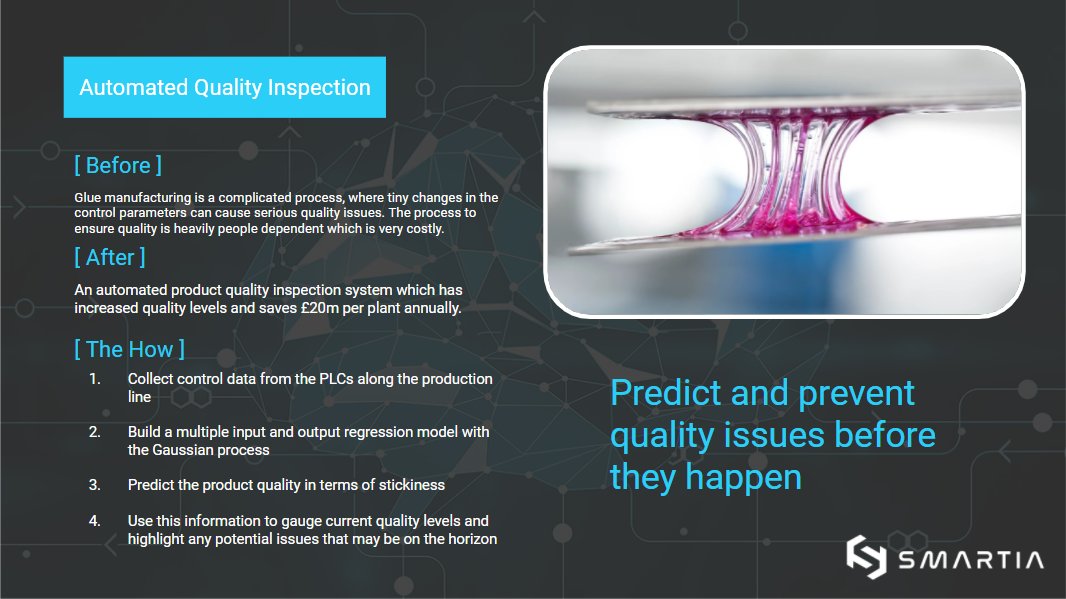 Automated Quality Inspection

[ Before ]

Glue manufacturing is a complicated process, where tiny changes in the control parameters can cause serious quality issues. The process to ensure quality is heavily people dependent which is very costly.

[ After ]

An automated product quality inspection system which has increased quality levels and saves £20m per plant annually.

[ The How ]

1. Collect control data from the PLCs along the production line

2. Build a multiple input and output regression model with the Gaussian process

3. Predict the product quality in terms of stickiness

4. Use this information to gauge current quality levels and highlight any potential issues that may be on the horizon

Predict and prevent quality issues before they happen

SMARTIA